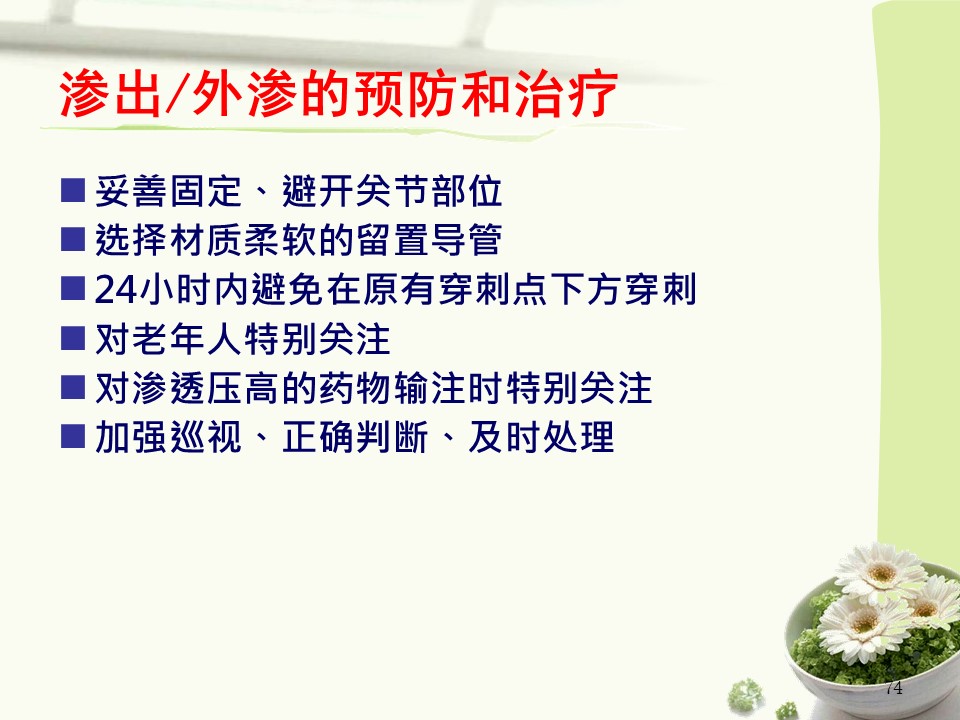 渗出/外渗的预防和治疗

■ 妥善固定、避开关节部位
■ 选择材质柔软的留置导管
■ 24小时内避免在原有穿刺点下方穿刺
■ 对老年人特别关注
■ 对渗透压高的药物输注时特别关注
■ 加强巡视、正确判断、及时处理

74